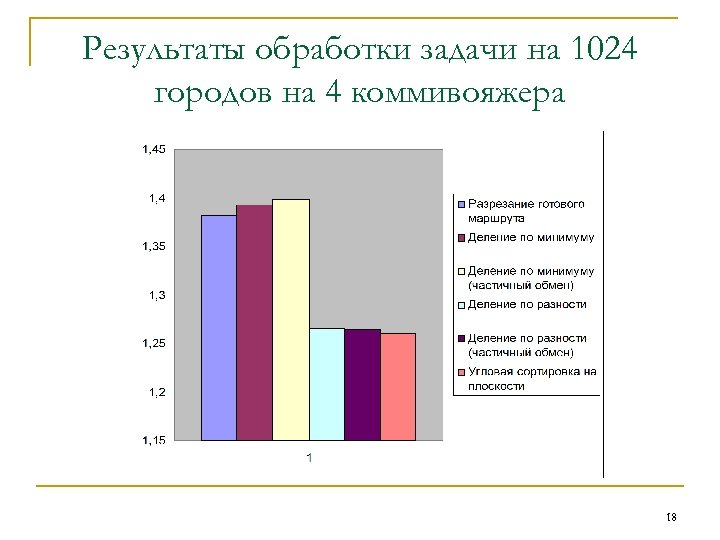 Результаты обработки задачи на 1024 городов на 4 коммивояжера

1,45
1,4
1,35
1,3
1,25
1,2
1,15

1

Разрезание готового маршрута
Деление по минимуму
Деление по минимуму (частичный обмен)
Деление по разности
Деление по разности (частичный обмен)
Угловая сортировка на плоскости

18